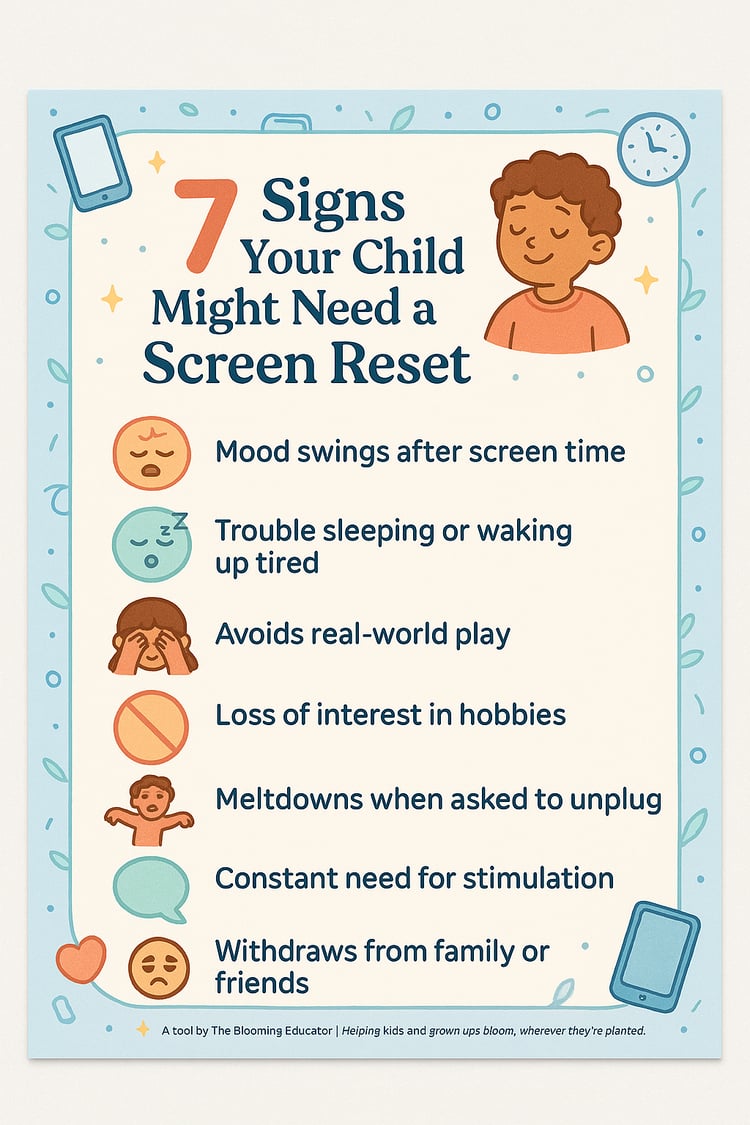 7 Signs Your Child Might Need a Screen Reset

Mood swings after screen time

Trouble sleeping or waking up tired

Avoids real-world play

Loss of interest in hobbies

Meltdowns when asked to unplug

Constant need for stimulation

Withdraws from family or friends

A tool by The Blooming Educator | Helping kids and grown ups bloom, wherever they're planted.